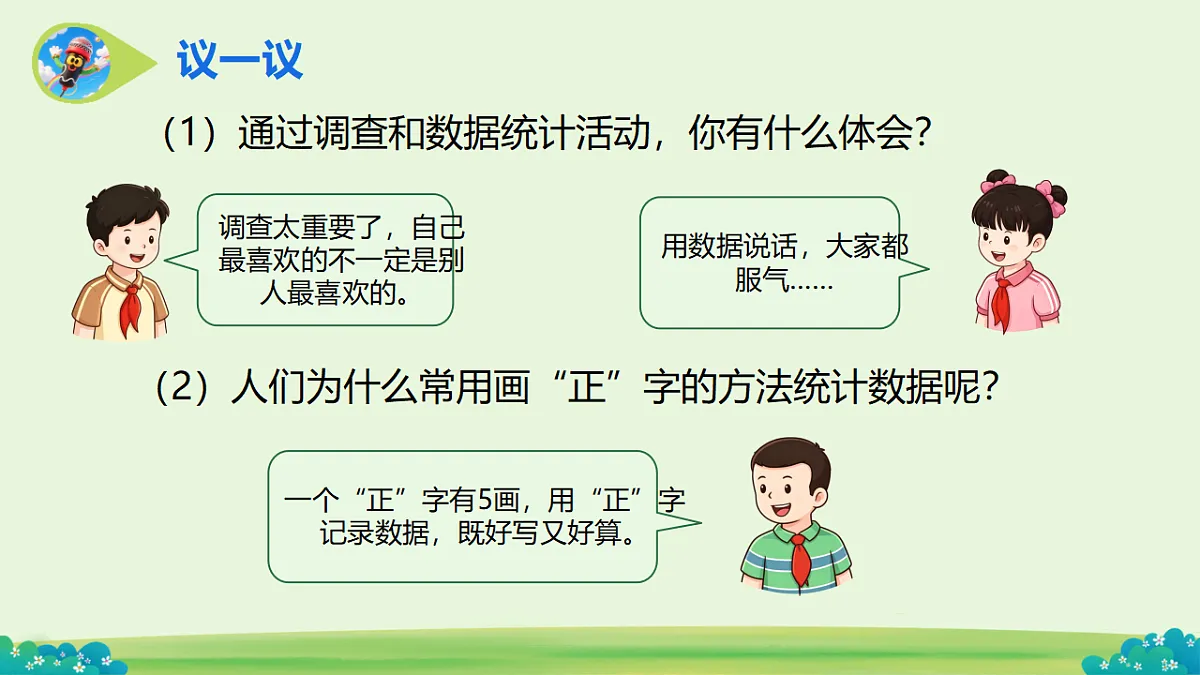 议一议

（1）通过调查和数据统计活动，你有什么体会？

调查太重要了，自己最喜欢的不一定是别人最喜欢的。

用数据说话，大家都服气……

（2）人们为什么常用画“正”字的方法统计数据呢？

一个“正”字有5画，用“正”字记录数据，既好写又好算。